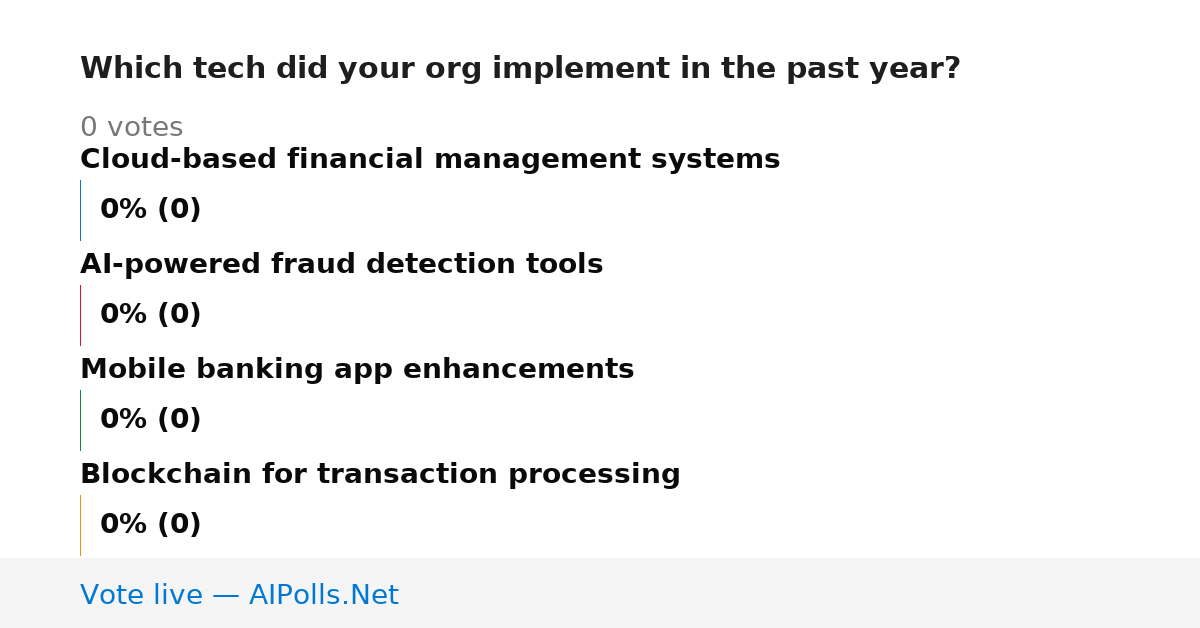 Which tech did your org implement in the past year?

0 votes

Cloud-based financial management systems

0% (0)

AI-powered fraud detection tools

0% (0)

Mobile banking app enhancements

0% (0)

Blockchain for transaction processing

0% (0)

Vote live — AIPolls.Net